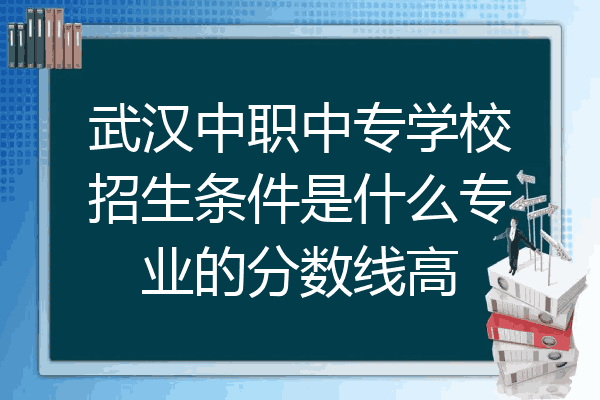 武汉中职中专学校招生条件是什么专业的分数线高